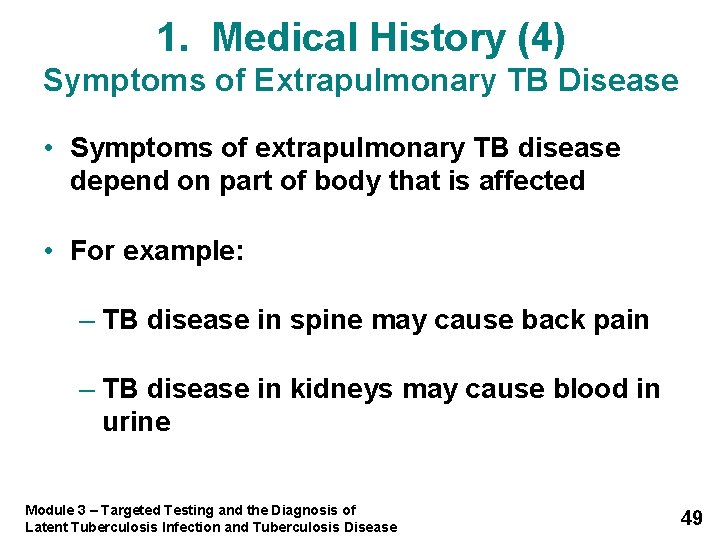 1. Medical History (4)
Symptoms of Extrapulmonary TB Disease

• Symptoms of extrapulmonary TB disease depend on part of body that is affected

• For example:

– TB disease in spine may cause back pain

– TB disease in kidneys may cause blood in urine

Module 3 – Targeted Testing and the Diagnosis of Latent Tuberculosis Infection and Tuberculosis Disease

49